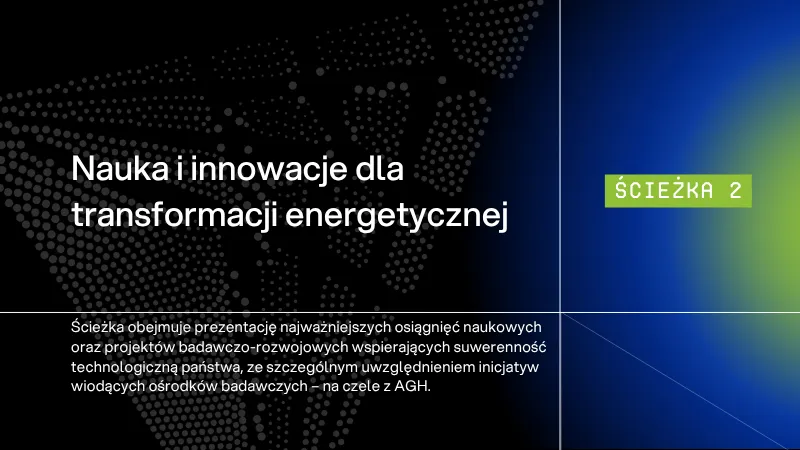 Nauka i innowacje dla transformacji energetycznej

ŚCIEŻKA 2

Ścieżka obejmuje prezentację najważniejszych osiągnięć naukowych oraz projektów badawczo-rozwojowych wspierających suwerenność technologiczną państwa, ze szczególnym uwzględnieniem inicjatyw wiodących ośrodków badawczych – na czele z AGH.